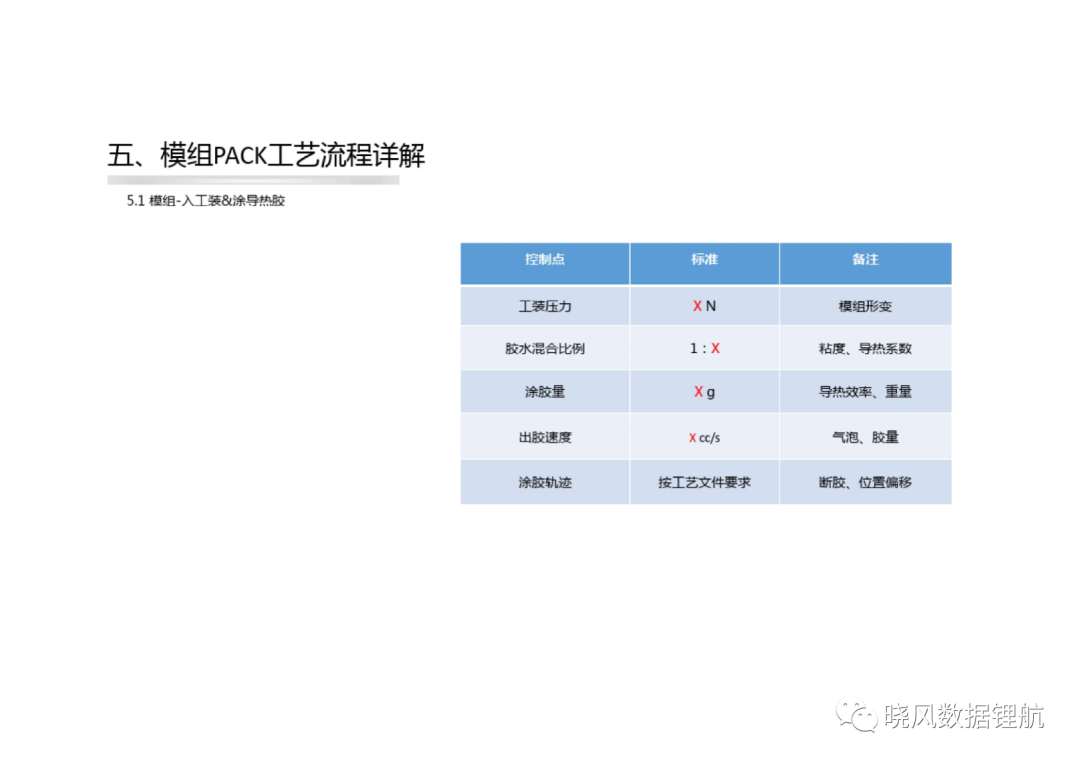 五、模组PACK工艺流程详解

5.1 模组-入工装&涂导热胶

| 控制点 | 标准 | 备注 |
|---|---|---|
| 工装压力 | X N | 模组形变 |
| 胶水混合比例 | 1 : X | 粘度、导热系数 |
| 涂胶量 | X g | 导热效率、重量 |
| 出胶速度 | X cc/s | 气泡、胶量 |
| 涂胶轨迹 | 按工艺文件要求 | 断胶、位置偏移 |

晓风数据锂航